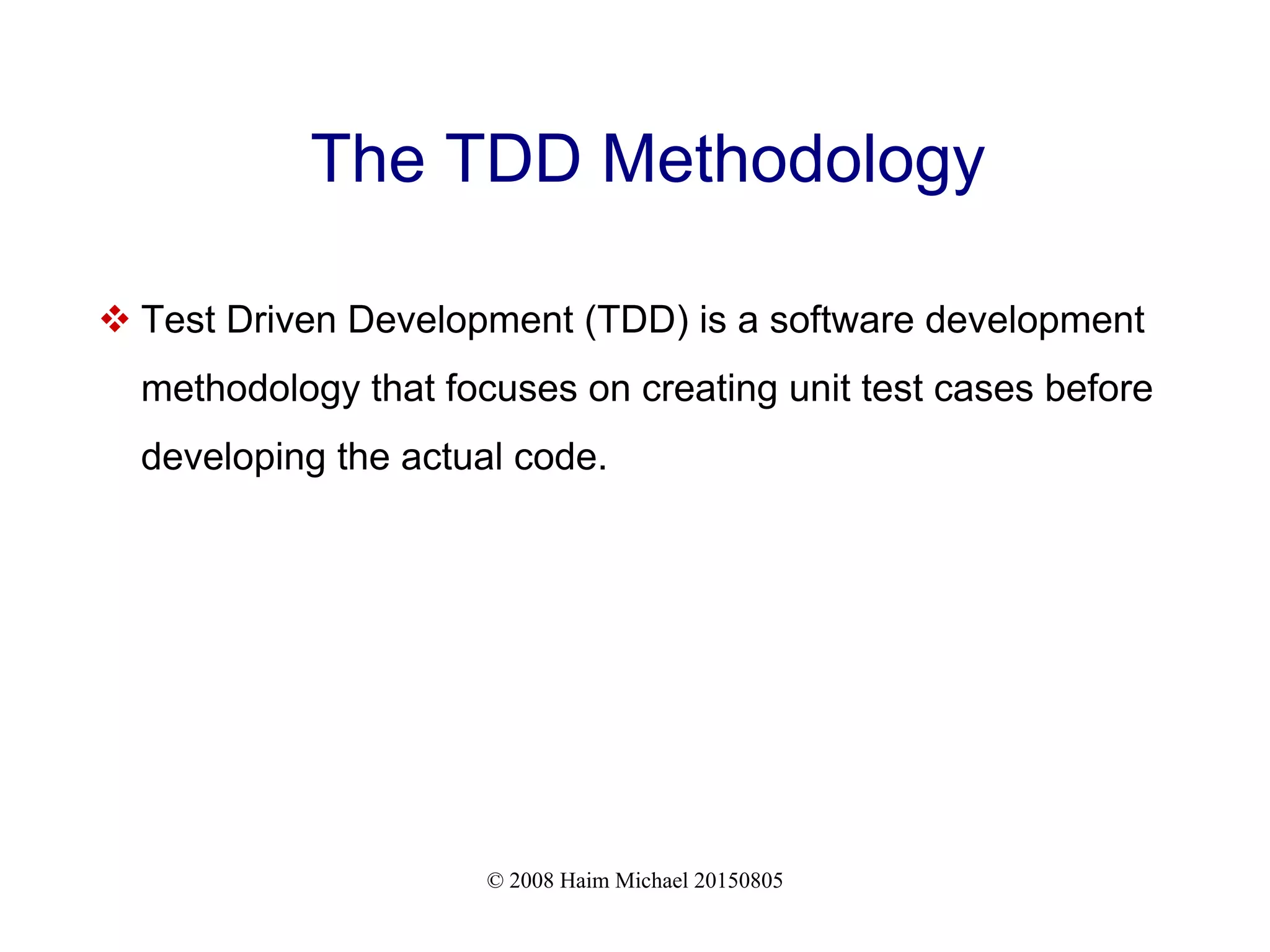 The TDD Methodology

❖ Test Driven Development (TDD) is a software development methodology that focuses on creating unit test cases before developing the actual code.

© 2008 Haim Michael 20150805